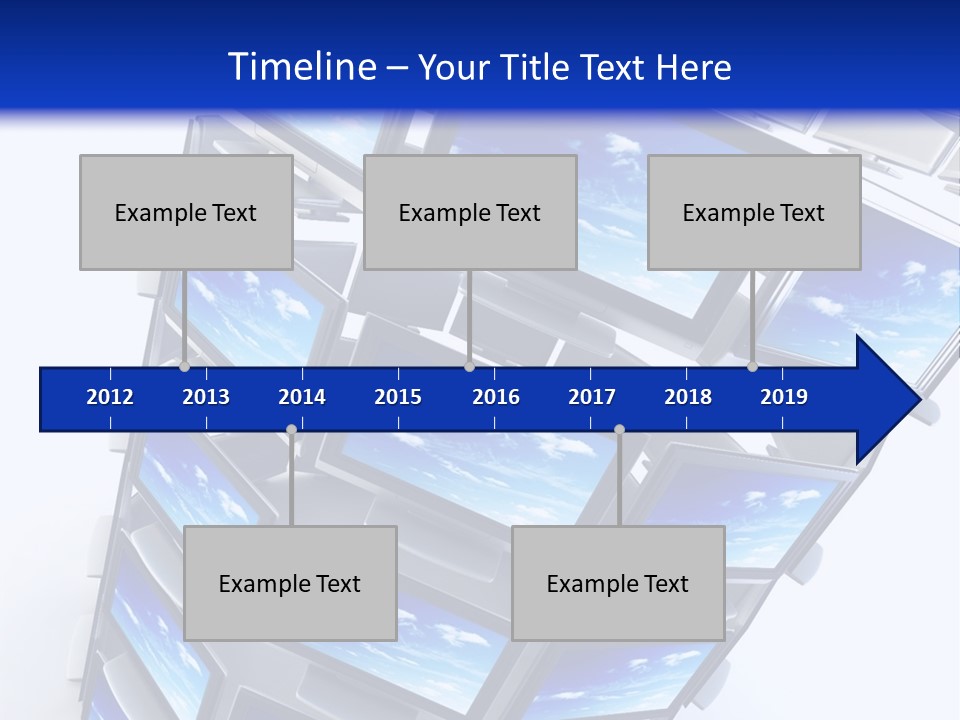 Timeline – Your Title Text Here

Example Text

Example Text

Example Text

2012 2013 2014 2015 2016 2017 2018 2019

Example Text

Example Text